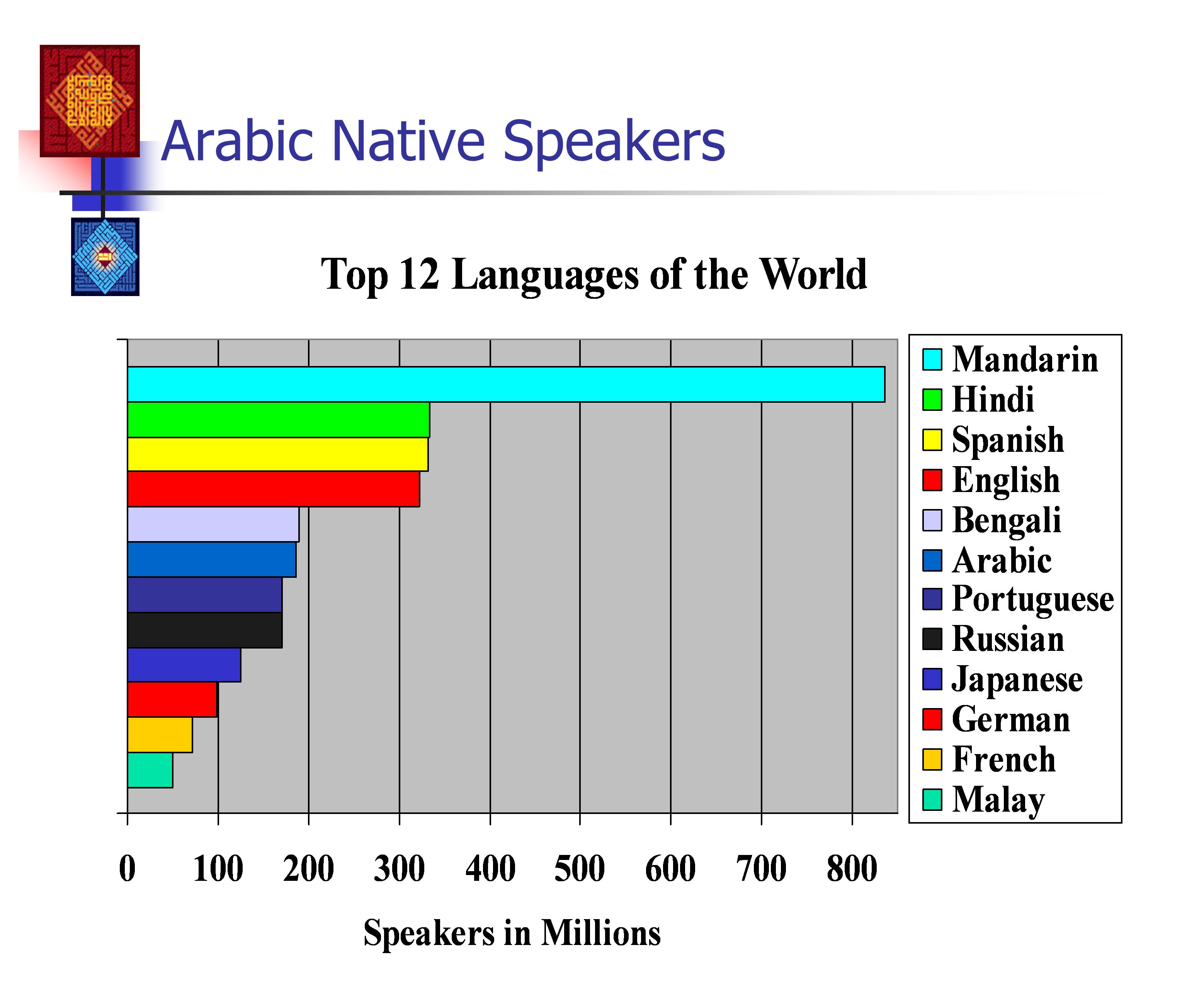 Arabic Native Speakers

Top 12 Languages of the World

Mandarin
Hindi
Spanish
English
Bengali
Arabic
Portuguese
Russian
Japanese
German
French
Malay

0 100 200 300 400 500 600 700 800

Speakers in Millions